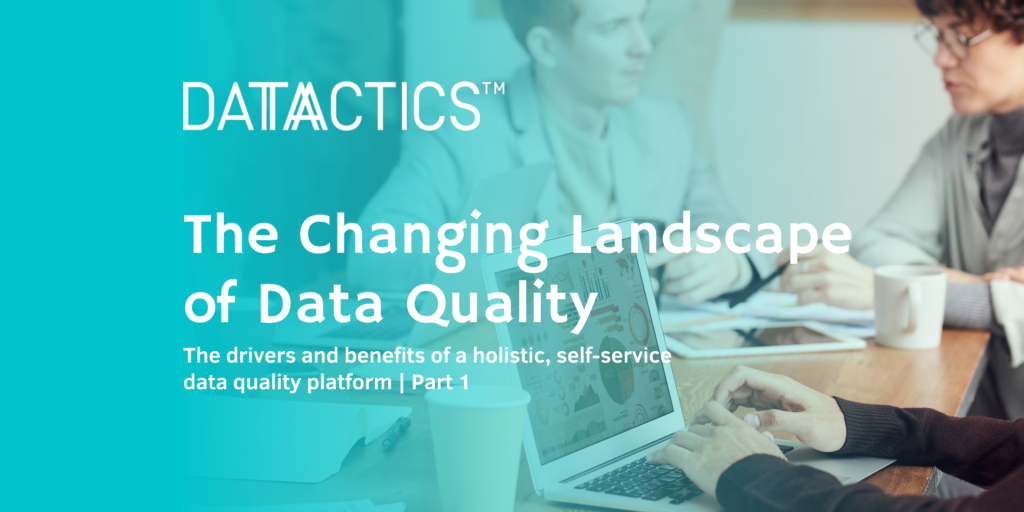 DATACTICS™

The Changing Landscape of Data Quality

The drivers and benefits of a holistic, self-service data quality platform | Part 1